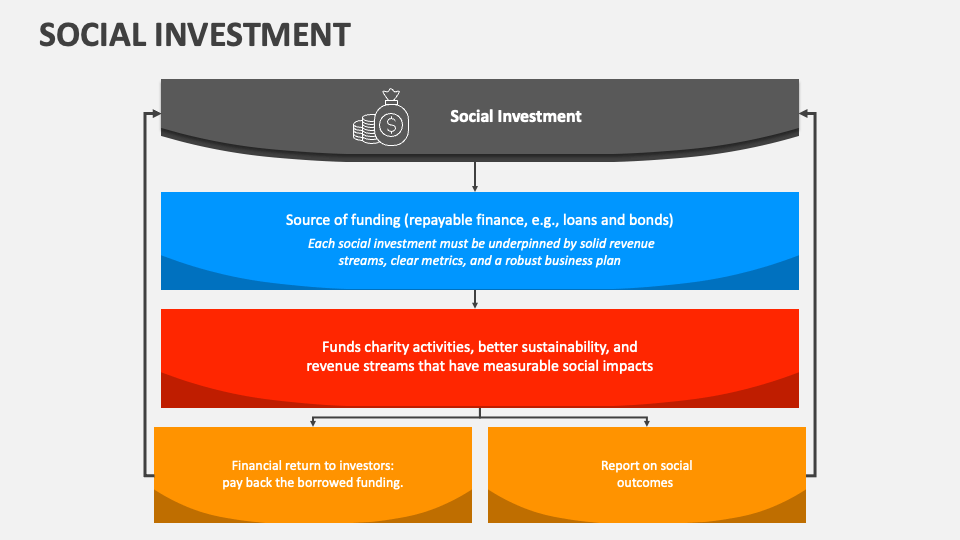 SOCIAL INVESTMENT

Social Investment

Source of funding (repayable finance, e.g., loans and bonds)

Each social investment must be underpinned by solid revenue streams, clear metrics, and a robust business plan

Funds charity activities, better sustainability, and revenue streams that have measurable social impacts

Financial return to investors: pay back the borrowed funding.

Report on social outcomes